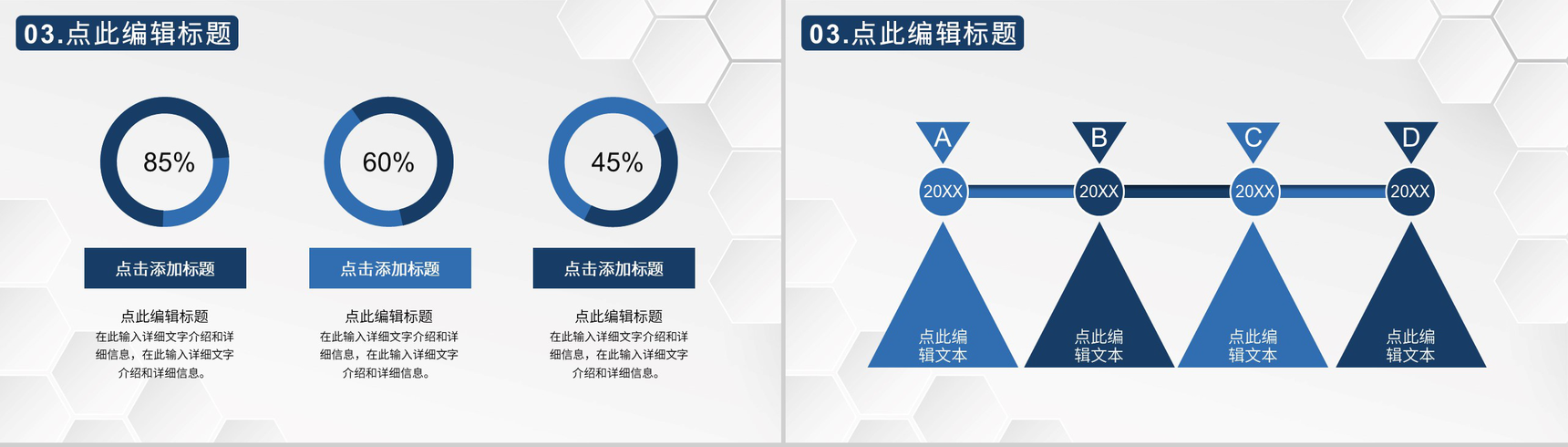 03.点此编辑标题

85%

点击添加标题

点此编辑标题
在此输入详细文字介绍和详细信息，在此输入详细文字介绍和详细信息。

60%

点击添加标题

点此编辑标题
在此输入详细文字介绍和详细信息，在此输入详细文字介绍和详细信息。

45%

点击添加标题

点此编辑标题
在此输入详细文字介绍和详细信息，在此输入详细文字介绍和详细信息。

03.点此编辑标题

A
20XX
点此编辑文本

B
20XX
点此编辑文本

C
20XX
点此编辑文本

D
20XX
点此编辑文本